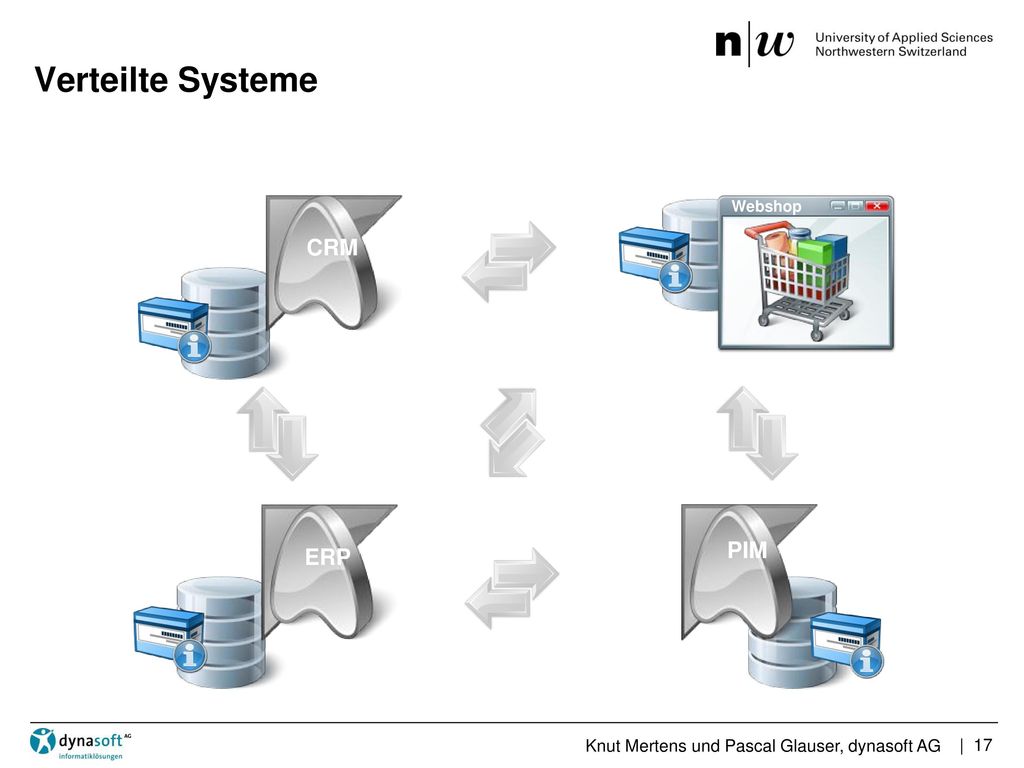 n|w University of Applied Sciences
Northwestern Switzerland

Verteilte Systeme

CRM

Webshop

ERP

PIM

dynasoft AG
informatiklösungen

Knut Mertens und Pascal Glauser, dynasoft AG | 17